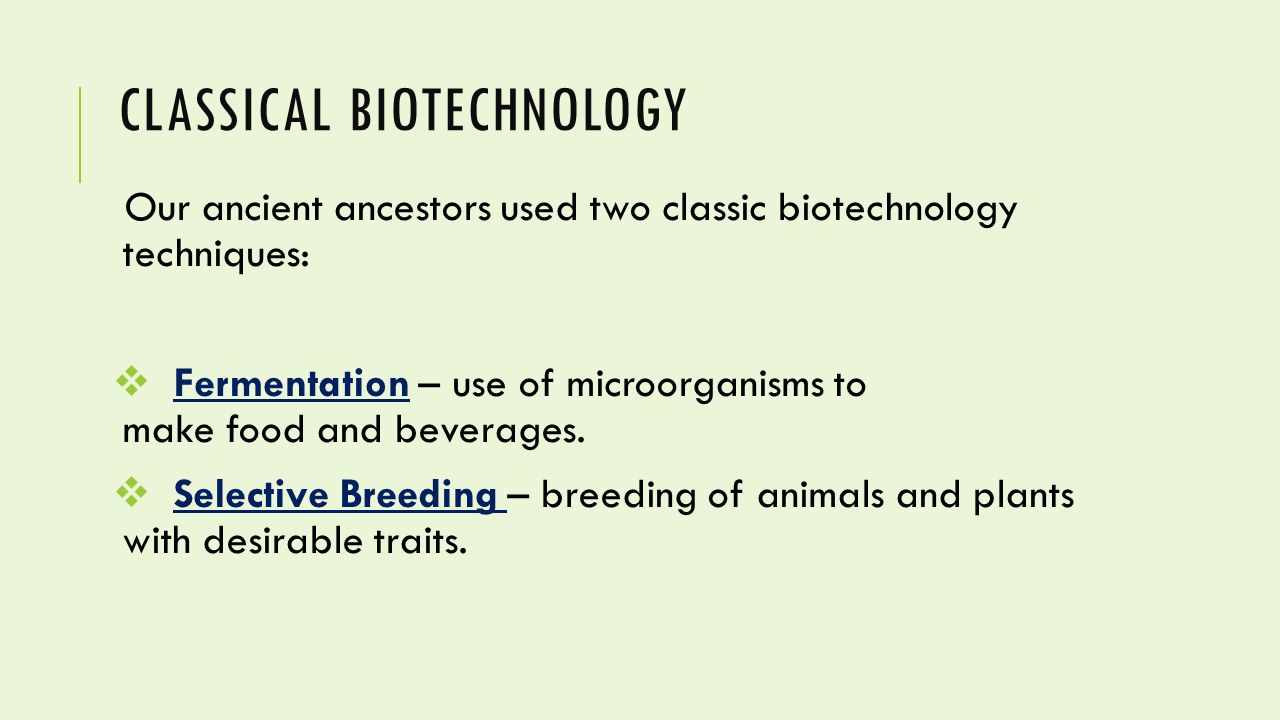 CLASSICAL BIOTECHNOLOGY

Our ancient ancestors used two classic biotechnology techniques:

❖ Fermentation – use of microorganisms to make food and beverages.

❖ Selective Breeding – breeding of animals and plants with desirable traits.